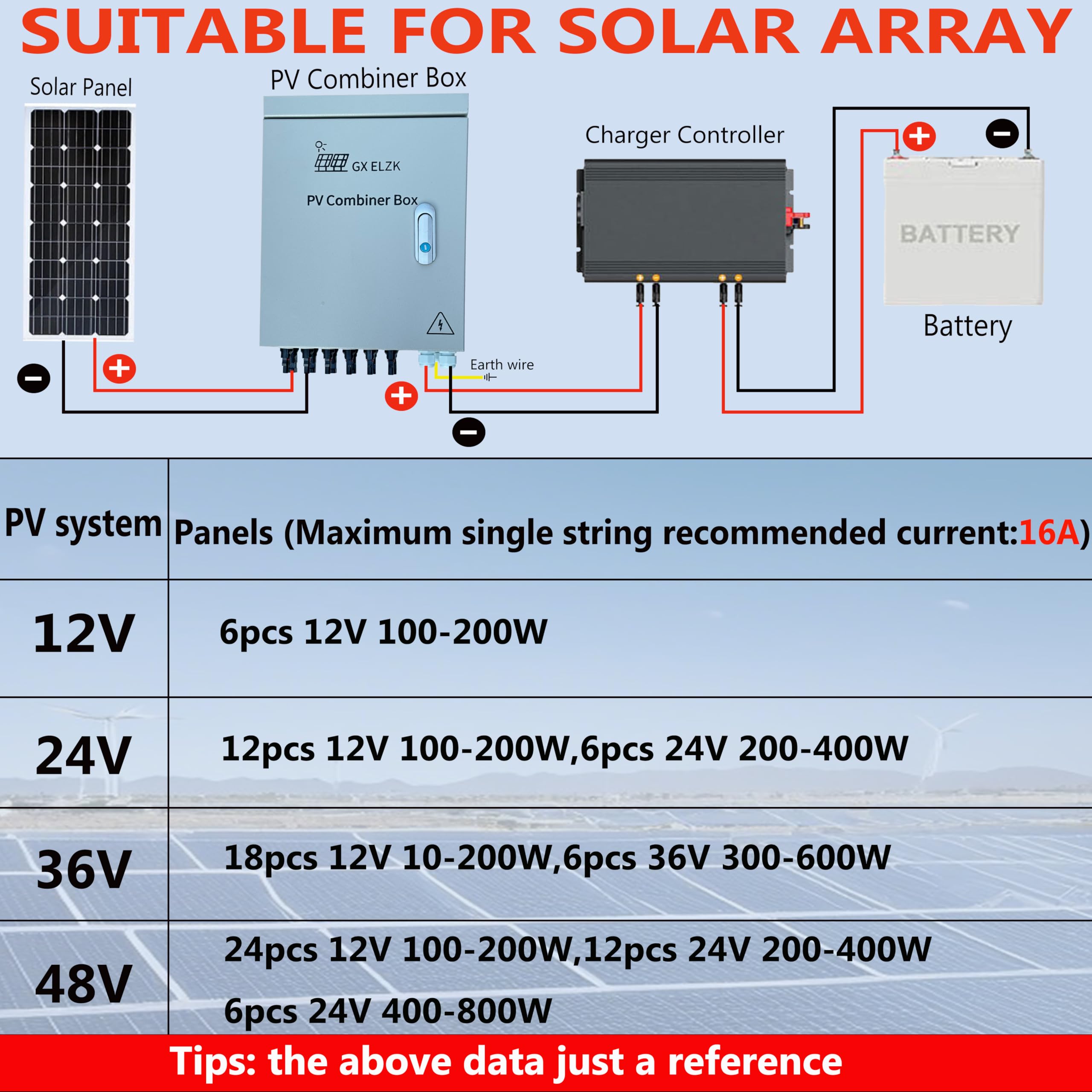 SUITABLE FOR SOLAR ARRAY

Solar Panel

PV Combiner Box

GX ELZK

PV Combiner Box

Charger Controller

BATTERY

Battery

Earth wire

| PV system | Panels (Maximum single string recommended current:16A) |
|---|---|
| 12V | 6pcs 12V 100-200W |
| 24V | 12pcs 12V 100-200W,6pcs 24V 200-400W |
| 36V | 18pcs 12V 10-200W,6pcs 36V 300-600W |
| 48V | 24pcs 12V 100-200W,12pcs 24V 200-400W 6pcs 24V 400-800W |

Tips: the above data just a reference